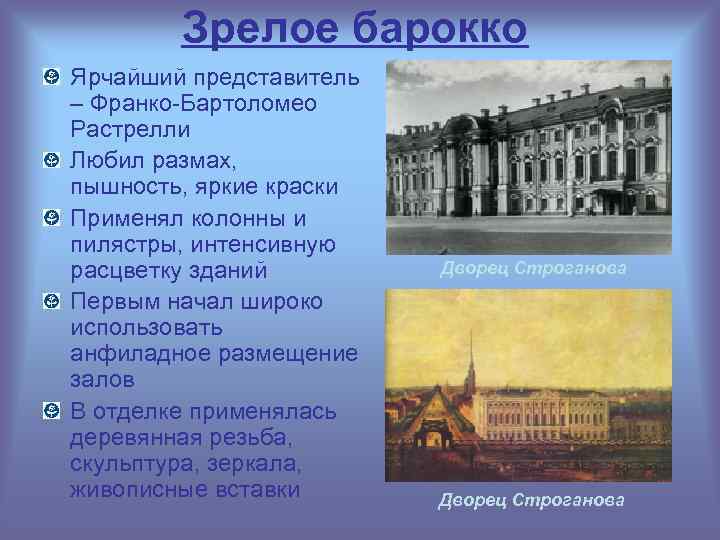 Зрелое барокко

Ярчайший представитель – Франко-Бартоломео Растрелли

Любил размах, пышность, яркие краски

Применял колонны и пилястры, интенсивную расцветку зданий

Первым начал широко использовать анфиладное размещение залов

В отделке применялась деревянная резьба, скульптура, зеркала, живописные вставки

Дворец Строганова

Дворец Строганова